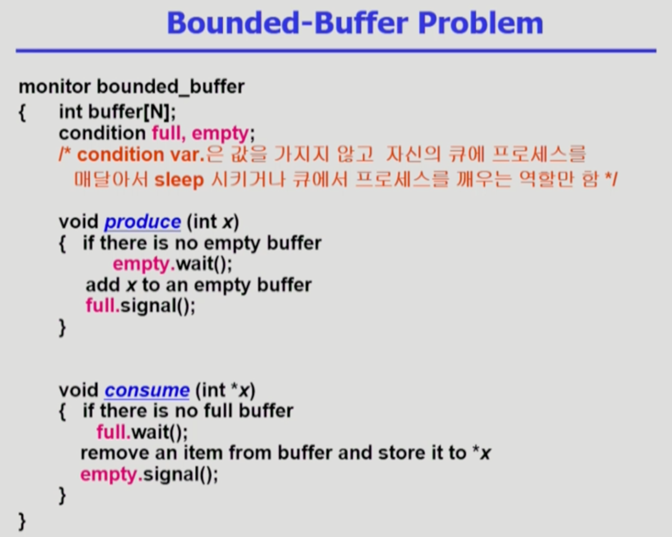 Bounded-Buffer Problem

monitor bounded_buffer
{ int buffer[N];
condition full, empty;
/* condition var.은 값을 가지지 않고 자신의 큐에 프로세스를 매달아서 sleep 시키거나 큐에서 프로세스를 깨우는 역할만 함 */

void produce (int x)
{ if there is no empty buffer
empty.wait();
add x to an empty buffer
full.signal();
}

void consume (int *x)
{ if there is no full buffer
full.wait();
remove an item from buffer and store it to *x
empty.signal();
}
}